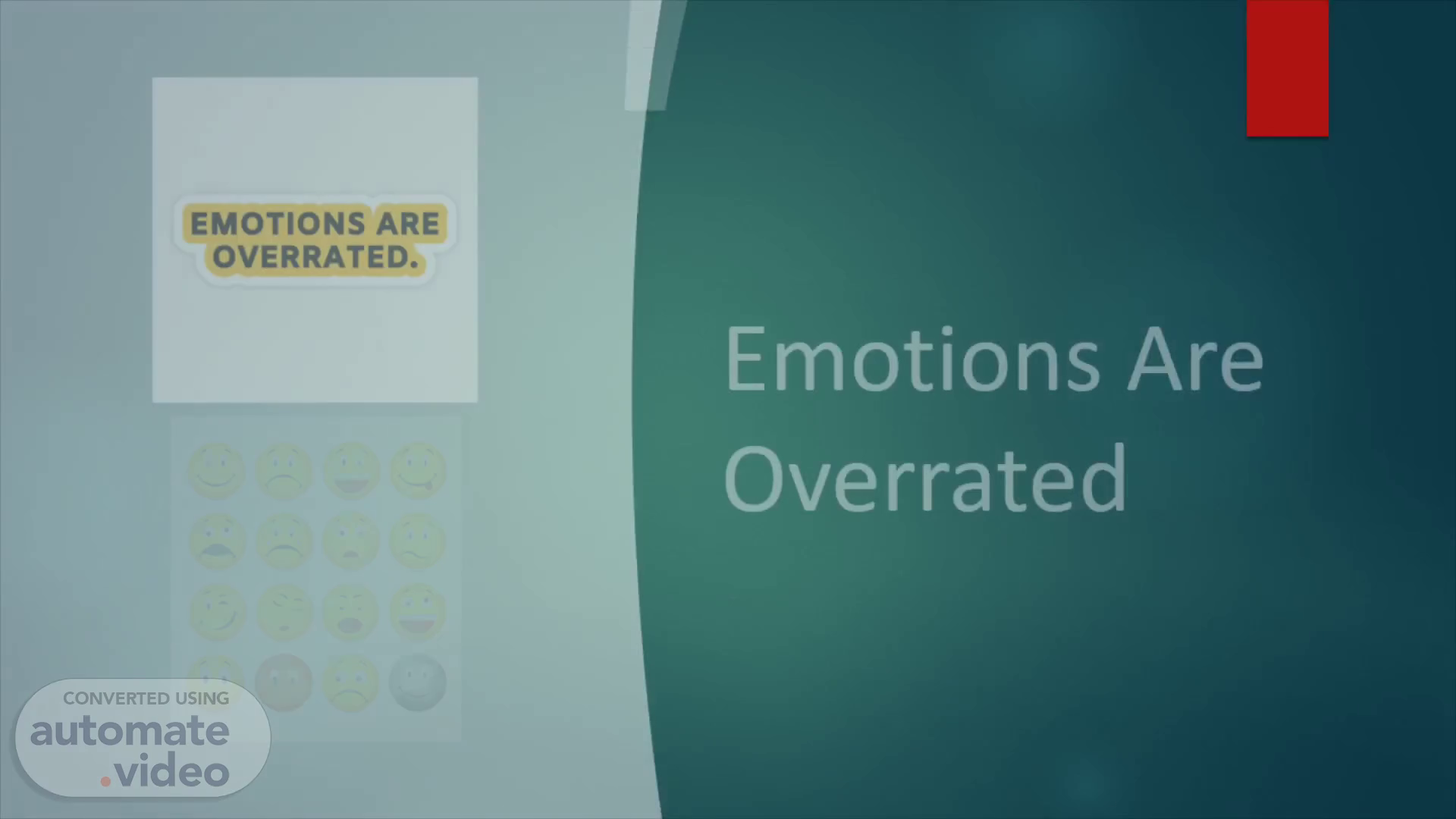 EMOTIONS ARE OVERRATED.

Emotions Are Overrated

CONVERTED USING
automate.video